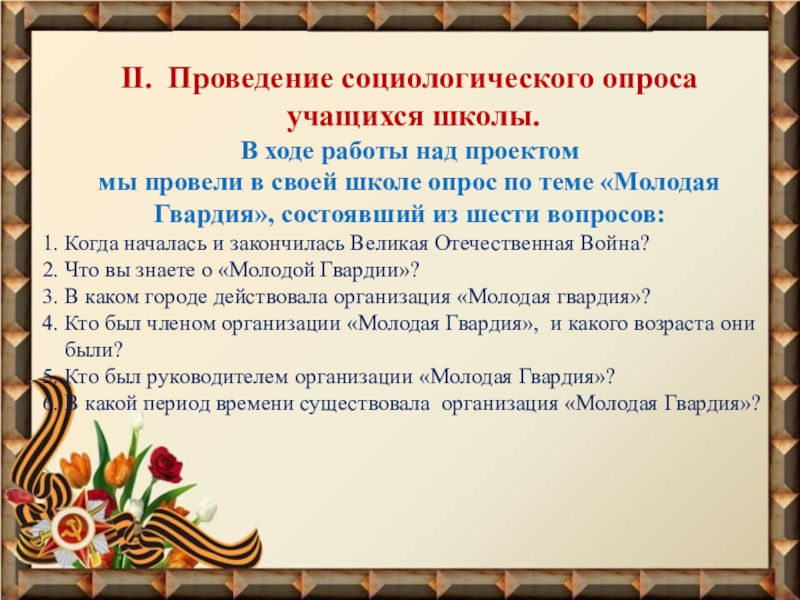 II. Проведение социологического опроса учащихся школы.

В ходе работы над проектом мы провели в своей школе опрос по теме «Молодая Гвардия», состоявший из шести вопросов:

1. Когда началась и закончилась Великая Отечественная Война?
2. Что вы знаете о «Молодой Гвардии»?
3. В каком городе действовала организация «Молодая гвардия»?
4. Кто был членом организации «Молодая Гвардия», и какого возраста они были?
5. Кто был руководителем организации «Молодая Гвардия»?
6. В какой период времени существовала организация «Молодая Гвардия»?